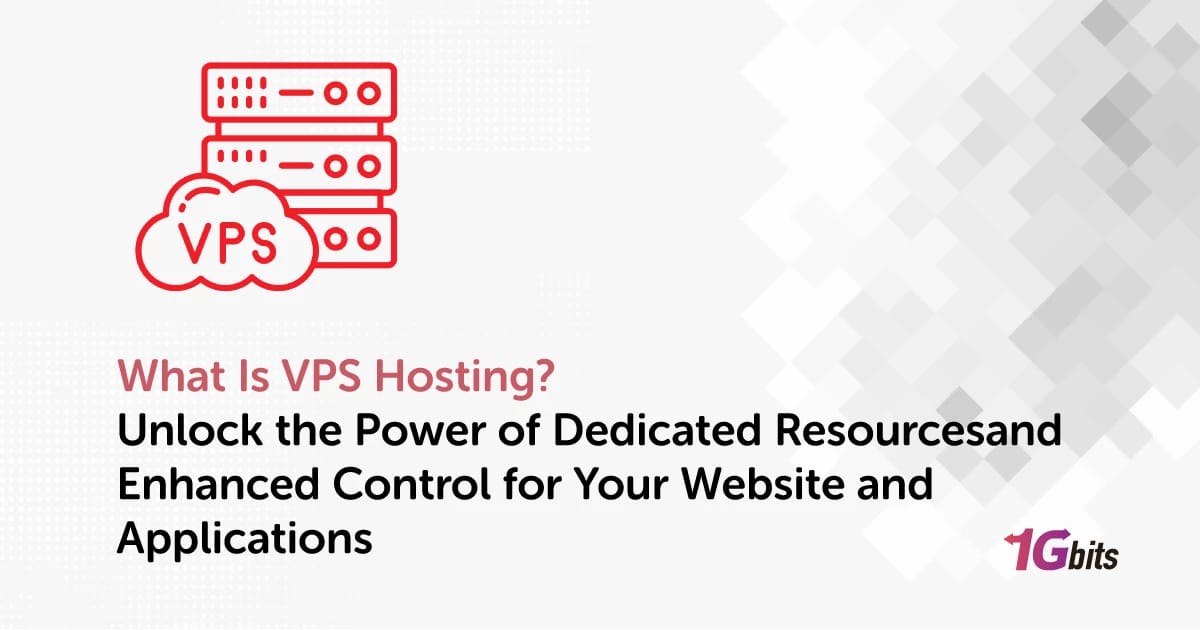 VPS

What Is VPS Hosting?
Unlock the Power of Dedicated Resourcesand Enhanced Control for Your Website and Applications

1Gbits